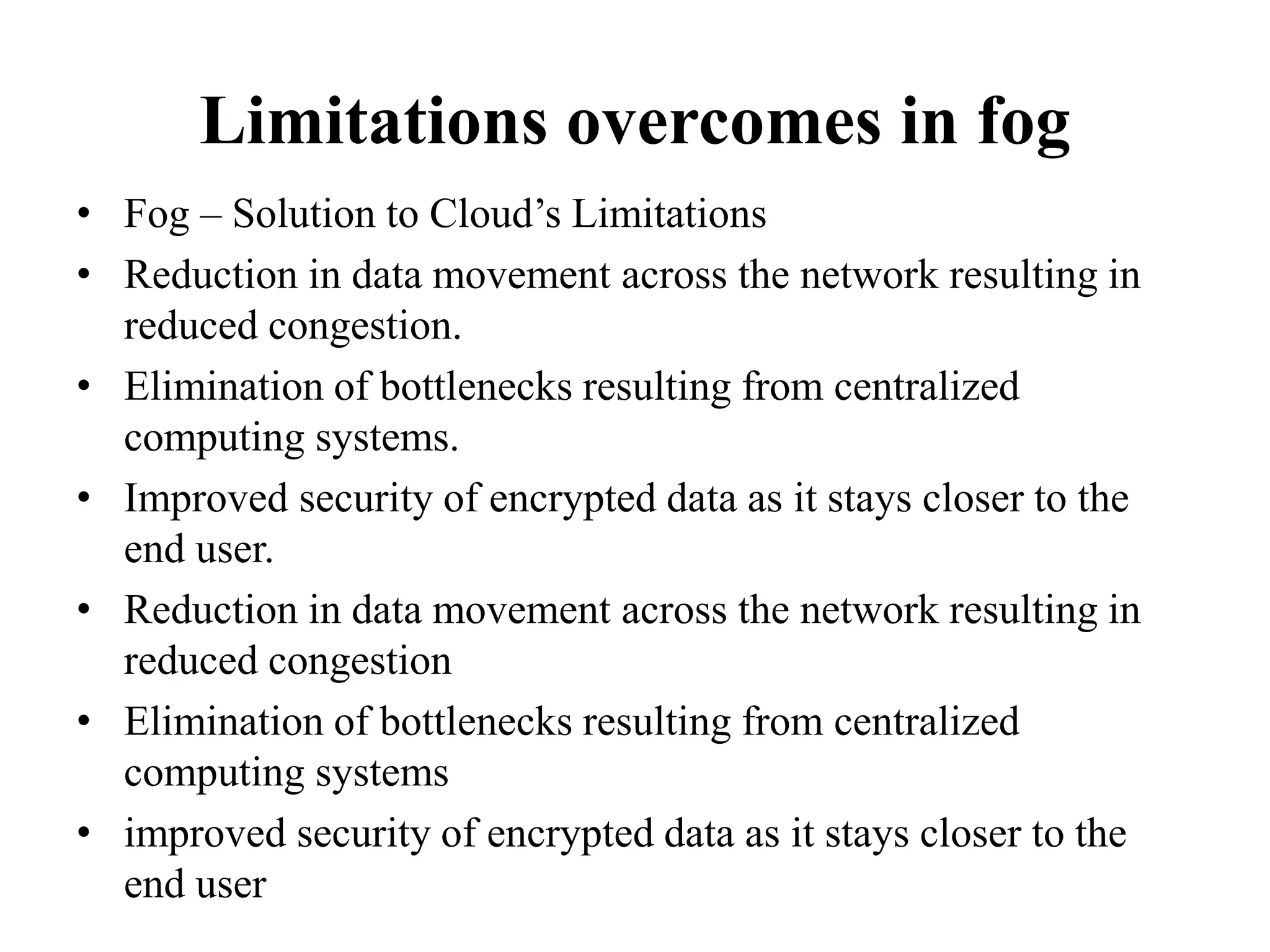 Limitations overcomes in fog

• Fog – Solution to Cloud’s Limitations
• Reduction in data movement across the network resulting in reduced congestion.
• Elimination of bottlenecks resulting from centralized computing systems.
• Improved security of encrypted data as it stays closer to the end user.
• Reduction in data movement across the network resulting in reduced congestion
• Elimination of bottlenecks resulting from centralized computing systems
• improved security of encrypted data as it stays closer to the end user